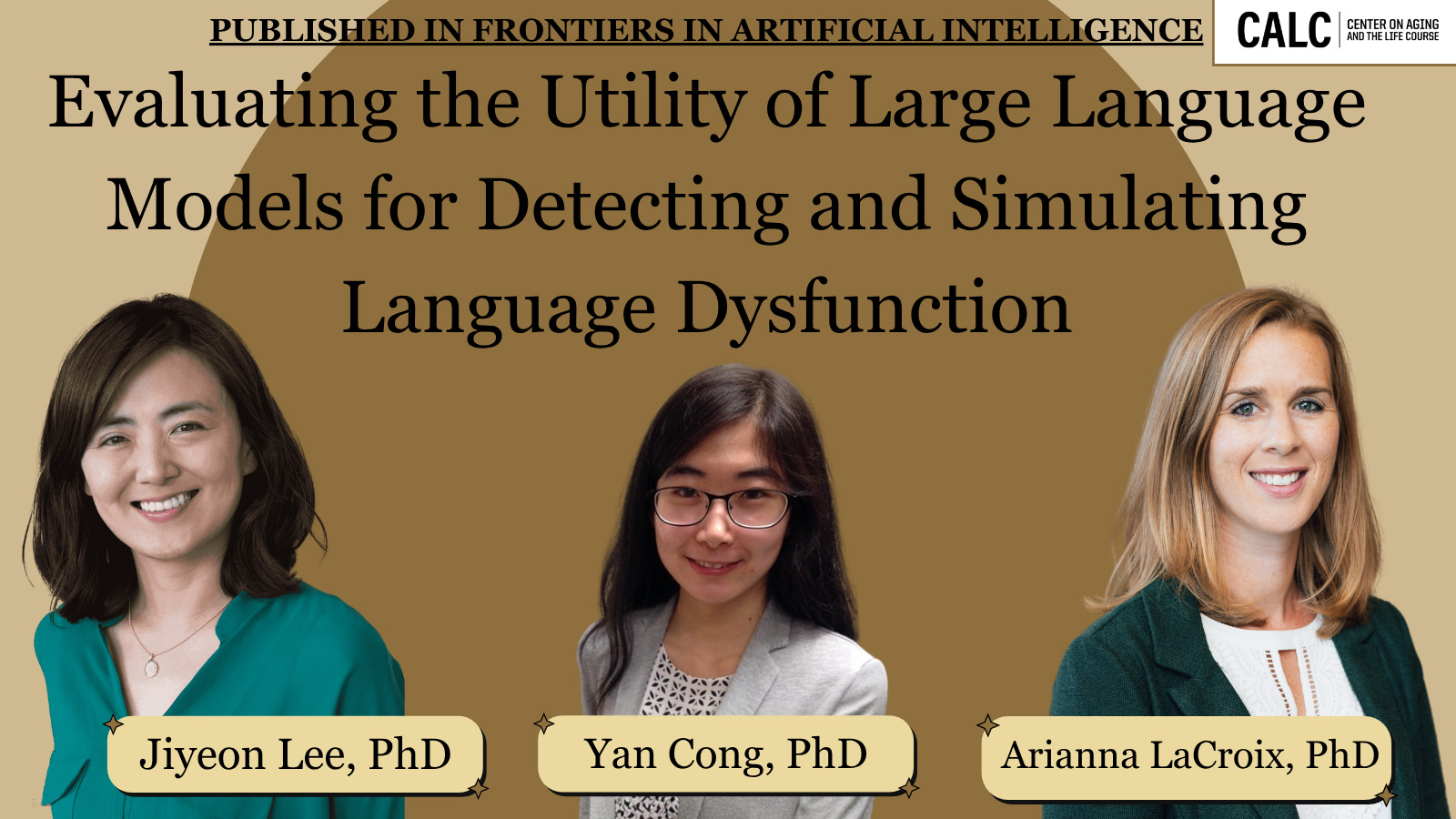 PUBLISHED IN FRONTIERS IN ARTIFICIAL INTELLIGENCE

CALC CENTER ON AGING AND THE LIFE COURSE

Evaluating the Utility of Large Language Models for Detecting and Simulating Language Dysfunction

Jiyeon Lee, PhD

Yan Cong, PhD

Arianna LaCroix, PhD